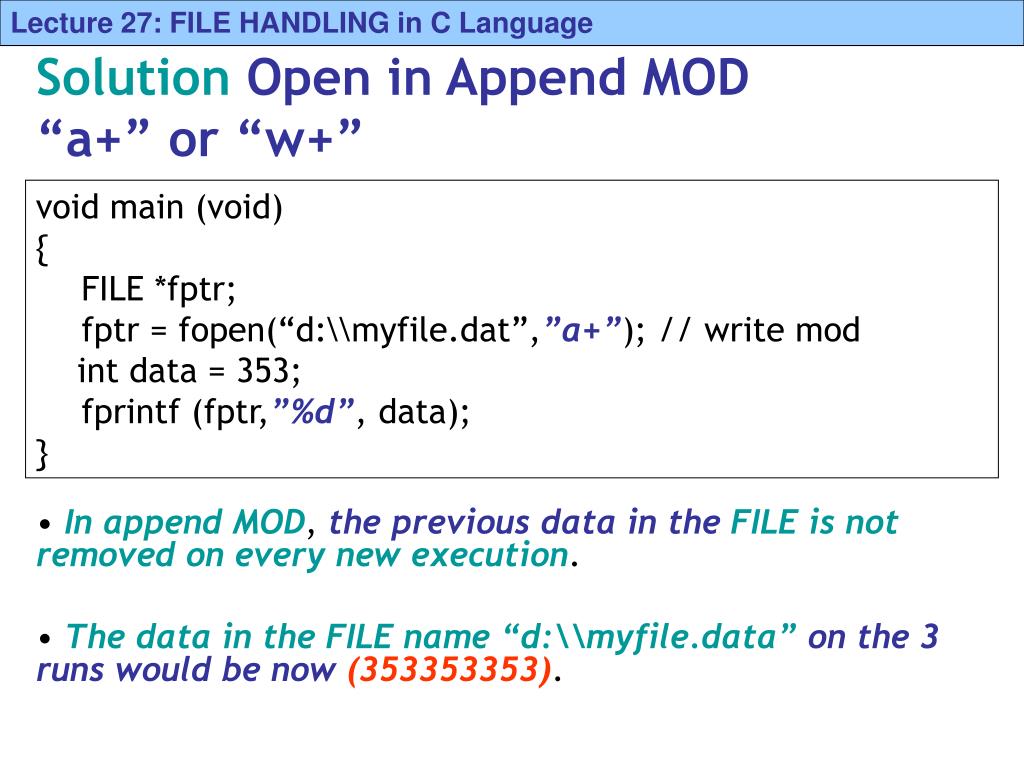 Lecture 27: FILE HANDLING in C Language

Solution Open in Append MOD
“a+” or “w+”

void main (void)
{
FILE *fptr;
fptr = fopen(“d:\\myfile.dat”,”a+”); // write mod
int data = 353;
fprintf (fptr,”%d”, data);
}

• In append MOD, the previous data in the FILE is not removed on every new execution.

• The data in the FILE name “d:\\myfile.data” on the 3 runs would be now (353353353).